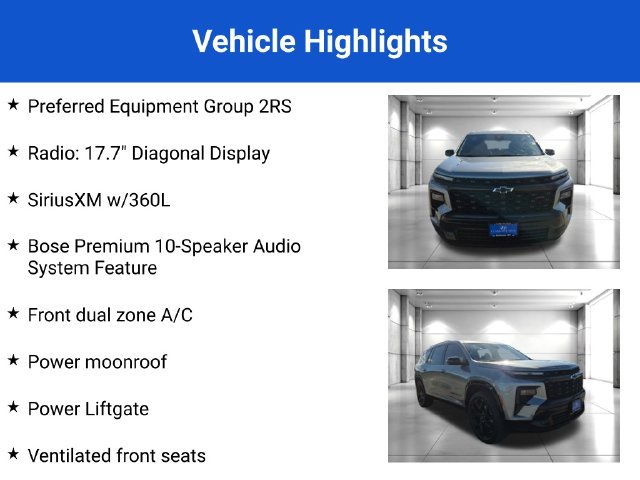 Vehicle Highlights

★ Preferred Equipment Group 2RS

★ Radio: 17.7" Diagonal Display

★ SiriusXM w/360L

★ Bose Premium 10-Speaker Audio System Feature

★ Front dual zone A/C

★ Power moonroof

★ Power Liftgate

★ Ventilated front seats